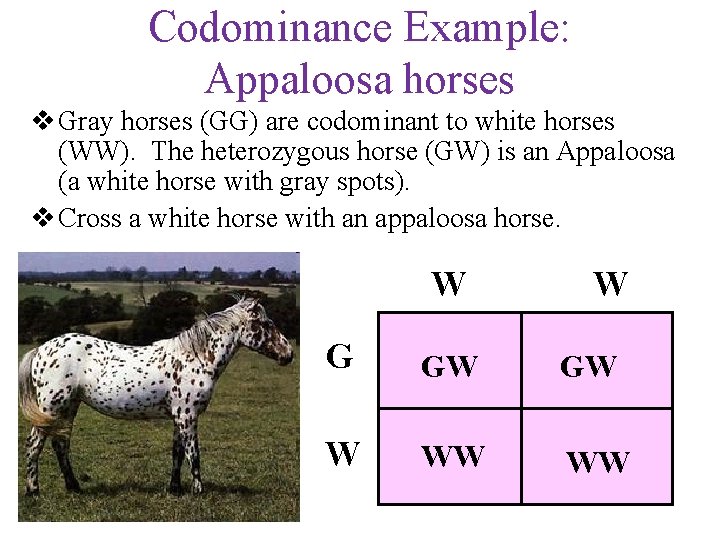 Codominance Example: Appaloosa horses

❖ Gray horses (GG) are codominant to white horses (WW). The heterozygous horse (GW) is an Appaloosa (a white horse with gray spots).

❖ Cross a white horse with an appaloosa horse.

|   | W | W |
|---|---|---|
| G | GW | GW |
| W | WW | WW |